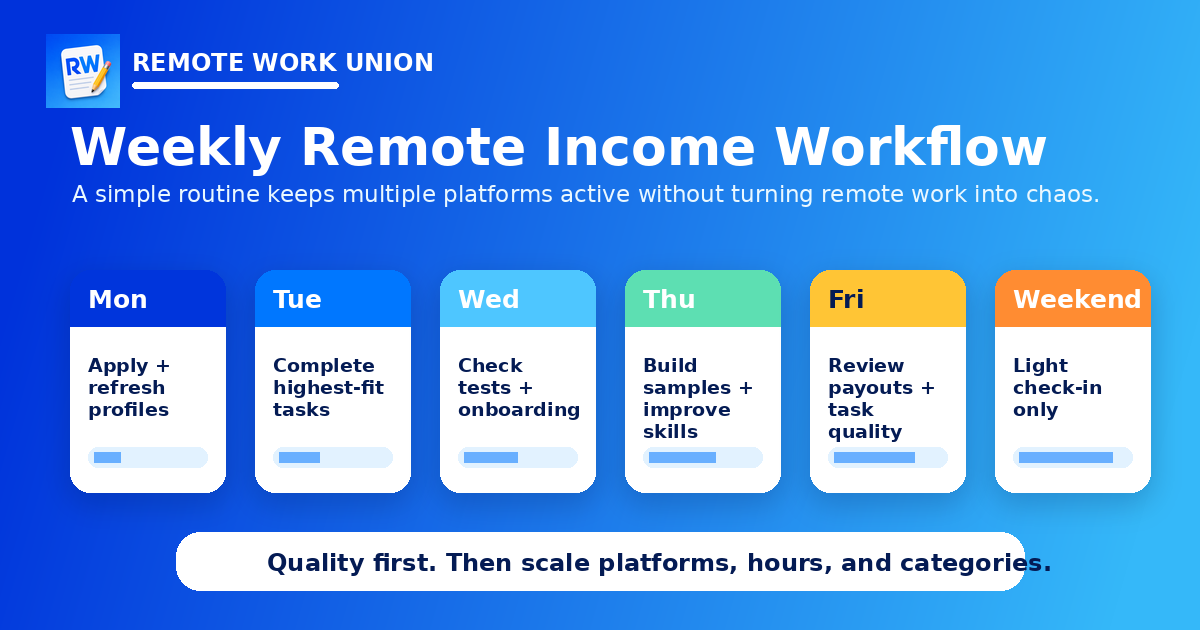 RW

REMOTE WORK UNION

Weekly Remote Income Workflow

A simple routine keeps multiple platforms active without turning remote work into chaos.

Mon
Apply + refresh profiles

Tue
Complete highest-fit tasks

Wed
Check tests + onboarding

Thu
Build samples + improve skills

Fri
Review payouts + task quality

Weekend
Light check-in only

Quality first. Then scale platforms, hours, and categories.